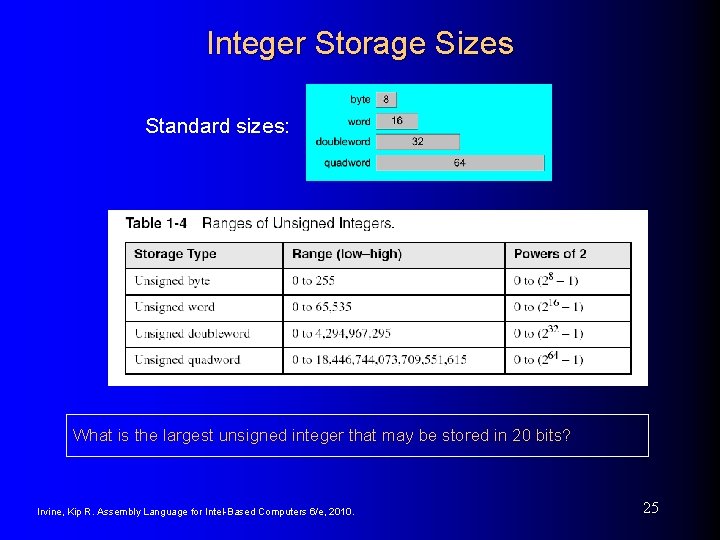 Integer Storage Sizes

Standard sizes:

byte 8
word 16
doubleword 32
quadword 64

Table 1-4 Ranges of Unsigned Integers.

| Storage Type | Range (low–high) | Powers of 2 |
|---|---|---|
| Unsigned byte | 0 to 255 | 0 to $(2^8 - 1)$ |
| Unsigned word | 0 to 65,535 | 0 to $(2^{16} - 1)$ |
| Unsigned doubleword | 0 to 4,294,967,295 | 0 to $(2^{32} - 1)$ |
| Unsigned quadword | 0 to 18,446,744,073,709,551,615 | 0 to $(2^{64} - 1)$ |

What is the largest unsigned integer that may be stored in 20 bits?

Irvine, Kip R. Assembly Language for Intel-Based Computers 6/e, 2010.

25